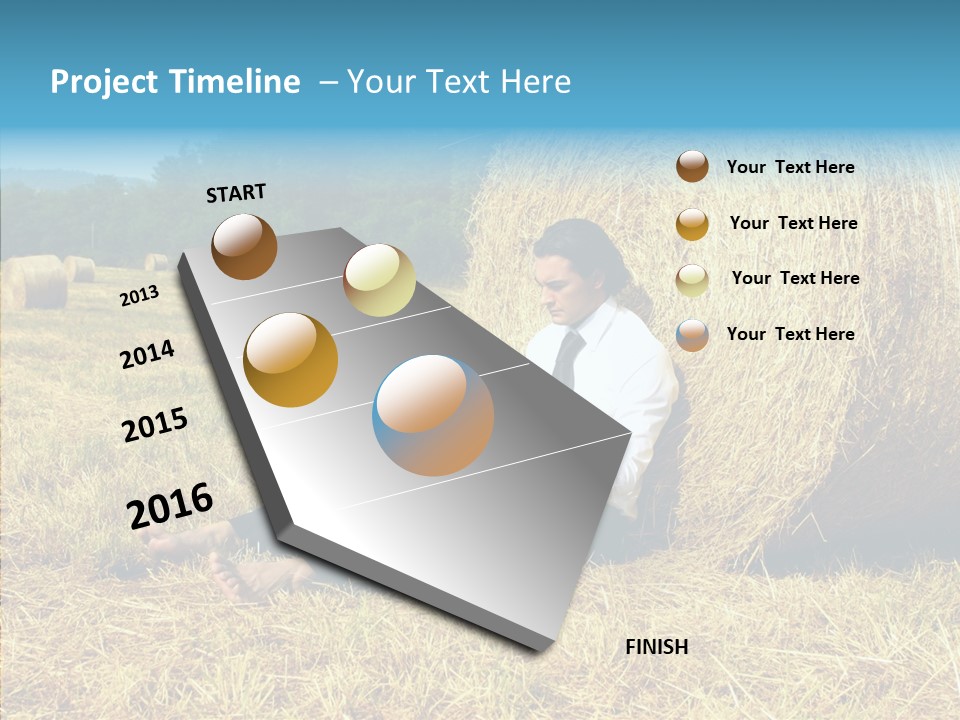 Project Timeline – Your Text Here

START

2013

2014

2015

2016

FINISH

Your Text Here

Your Text Here

Your Text Here

Your Text Here